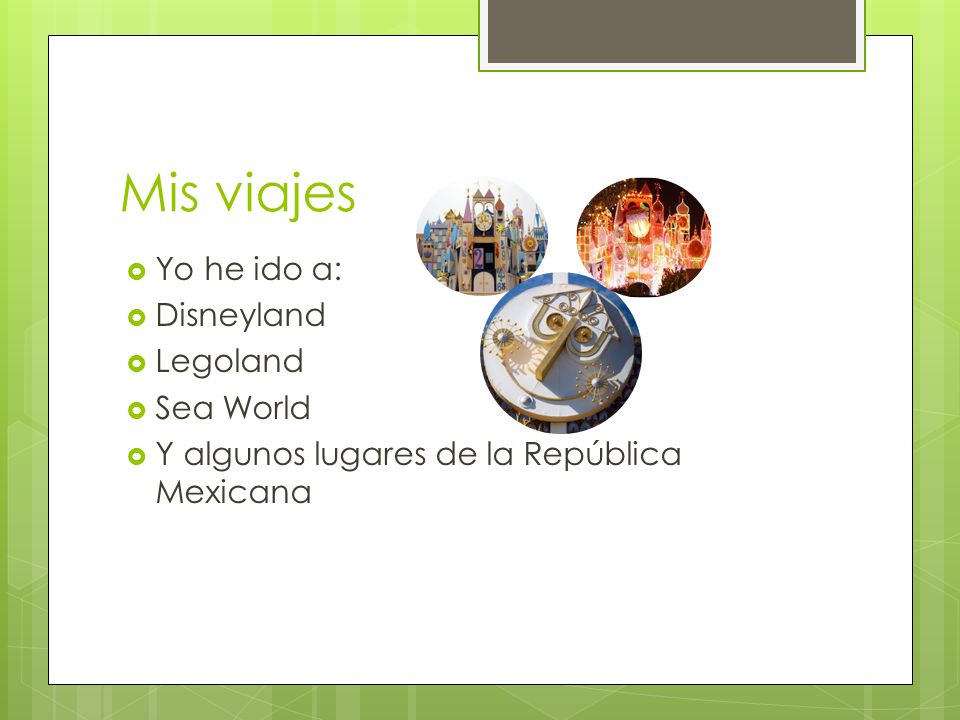 Mis viajes

- Yo he ido a:
- Disneyland
- Legoland
- Sea World
- Y algunos lugares de la República Mexicana